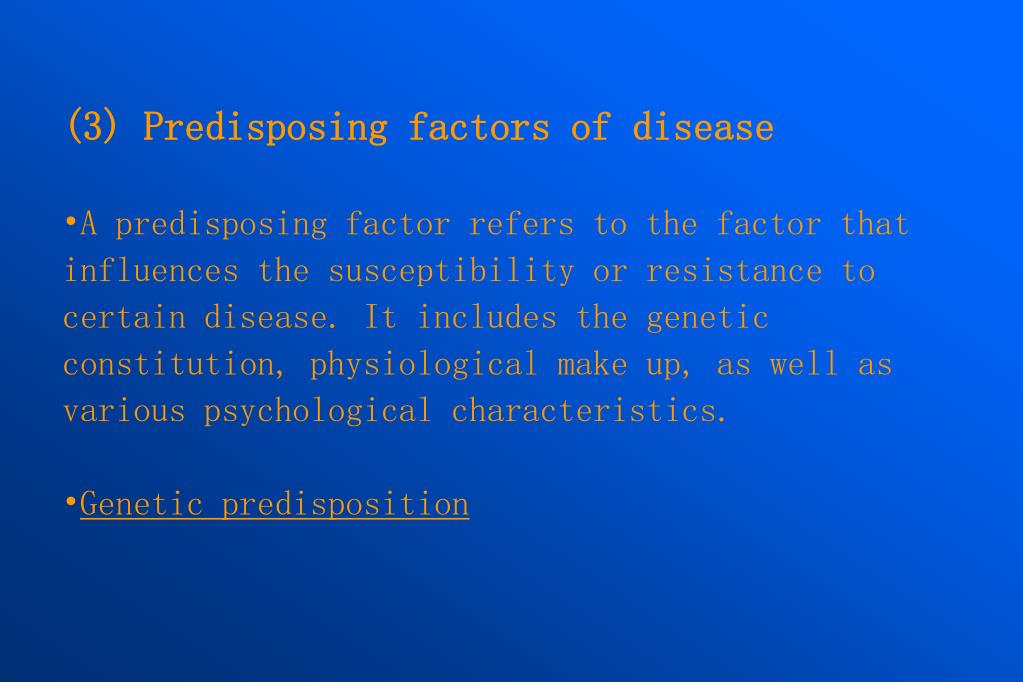 (3) Predisposing factors of disease

•A predisposing factor refers to the factor that influences the susceptibility or resistance to certain disease. It includes the genetic constitution, physiological make up, as well as various psychological characteristics.

•Genetic predisposition